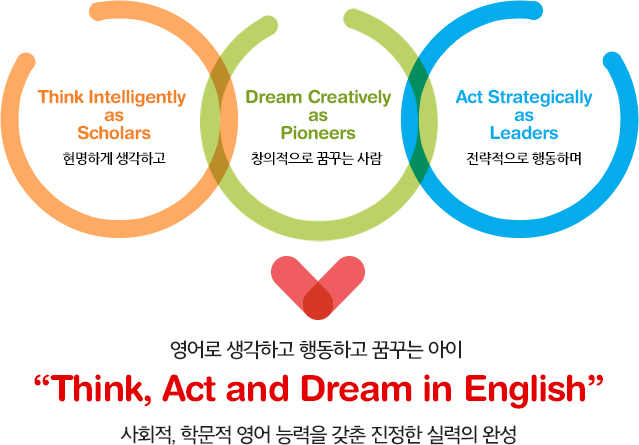 Think Intelligently
as
Scholars
현명하게 생각하고

Dream Creatively
as
Pioneers
창의적으로 꿈꾸는 사람

Act Strategically
as
Leaders
전략적으로 행동하며

영어로 생각하고 행동하고 꿈꾸는 아이

“Think, Act and Dream in English”

사회적, 학문적 영어 능력을 갖춘 진정한 실력의 완성